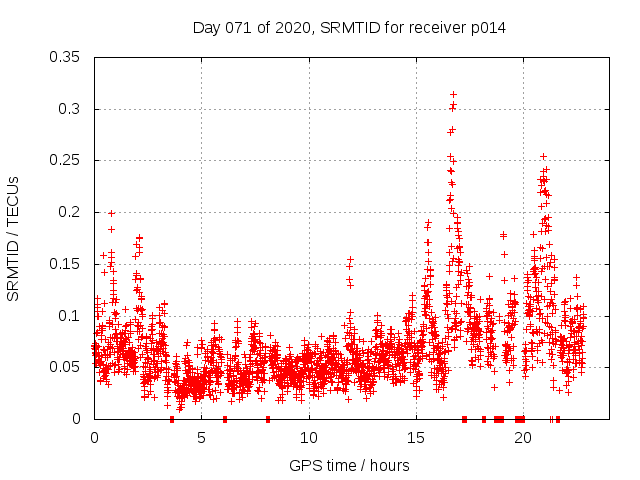 Day 071 of 2020, SRMTID for receiver p014

SRMTID / TECUs

0.35
0.3
0.25
0.2
0.15
0.1
0.05
0

0
5
10
15
20

GPS time / hours